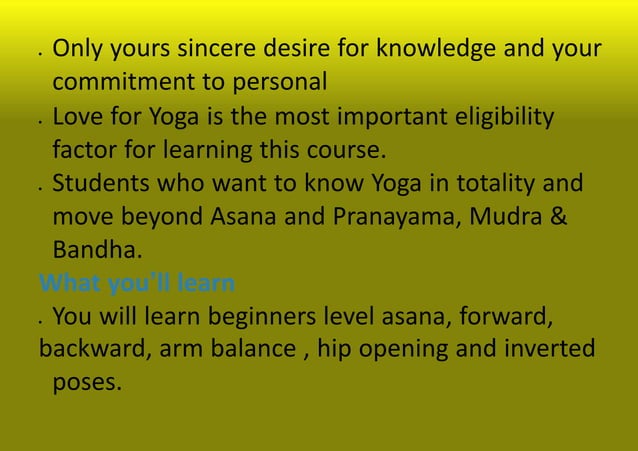 . Only yours sincere desire for knowledge and your commitment to personal

. Love for Yoga is the most important eligibility factor for learning this course.

. Students who want to know Yoga in totality and move beyond Asana and Pranayama, Mudra & Bandha.

What you'll learn

. You will learn beginners level asana, forward, backward, arm balance , hip opening and inverted poses.